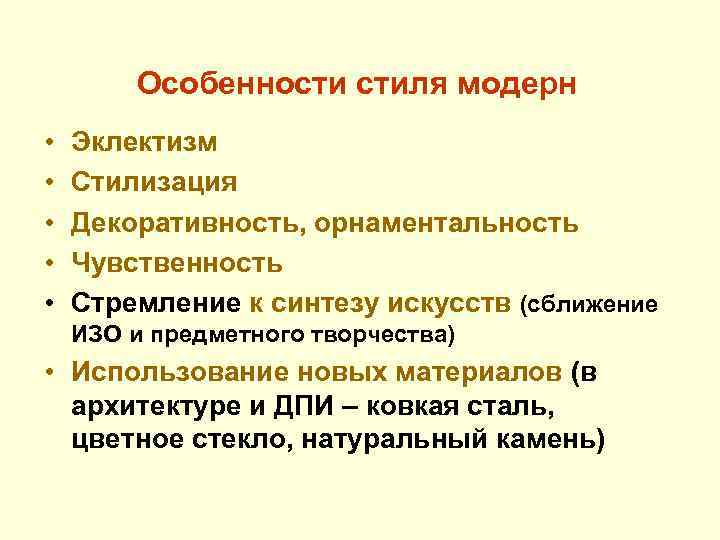 Особенности стиля модерн

• Эклектизм
• Стилизация
• Декоративность, орнаментальность
• Чувственность
• Стремление к синтезу искусств (сближение ИЗО и предметного творчества)
• Использование новых материалов (в архитектуре и ДПИ – ковкая сталь, цветное стекло, натуральный камень)